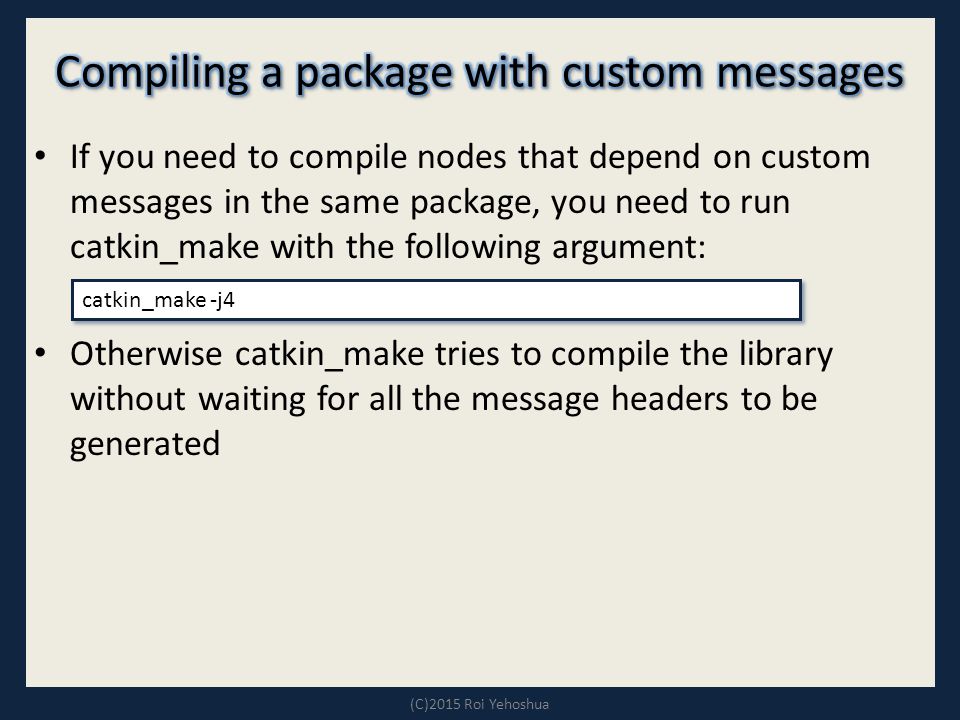 Compiling a package with custom messages

• If you need to compile nodes that depend on custom messages in the same package, you need to run catkin_make with the following argument:

catkin_make -j4

• Otherwise catkin_make tries to compile the library without waiting for all the message headers to be generated

(C)2015 Roi Yehoshua